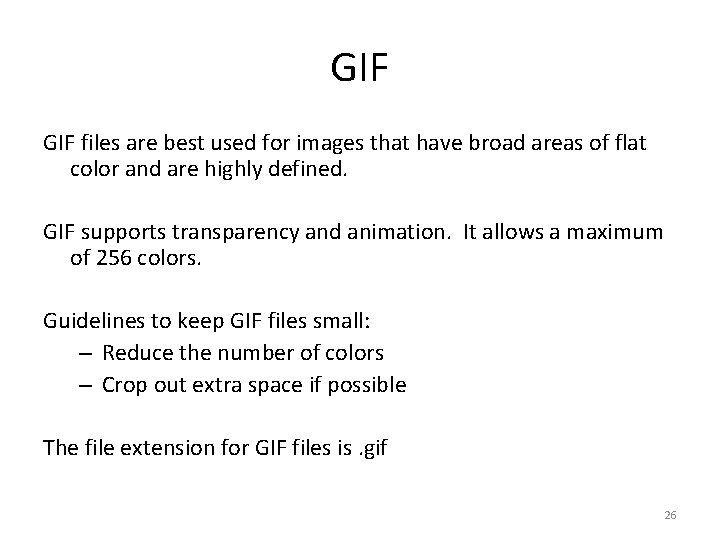 GIF

GIF files are best used for images that have broad areas of flat color and are highly defined.

GIF supports transparency and animation.  It allows a maximum of 256 colors.

Guidelines to keep GIF files small:
– Reduce the number of colors
– Crop out extra space if possible

The file extension for GIF files is .gif

26